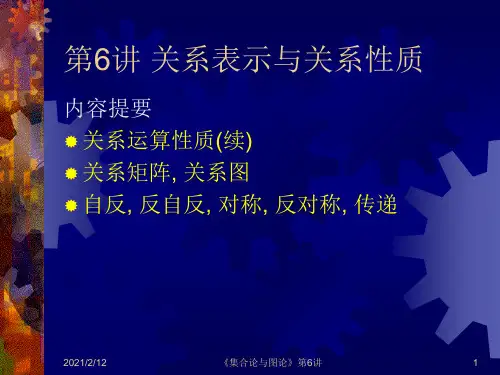 第6讲 关系表示与关系性质

内容提要

关系运算性质(续)

关系矩阵, 关系图

自反, 反自反, 对称, 反对称, 传递

2021/2/12

《集合论与图论》第6讲

1